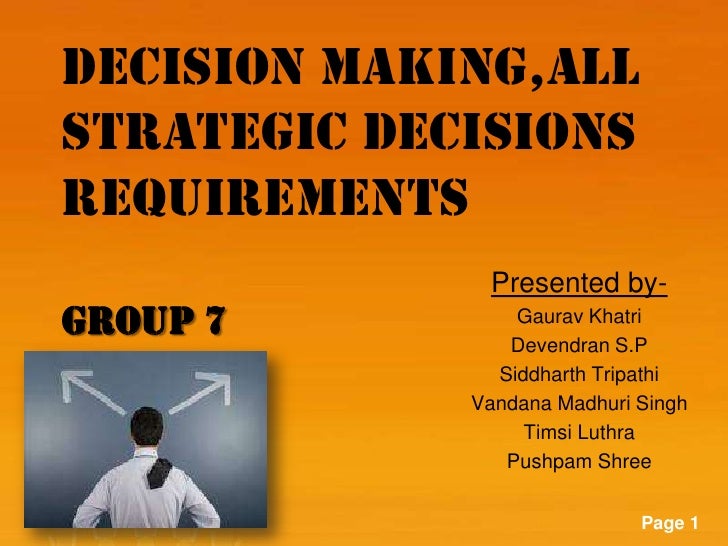 DECISION MAKING,ALL STRATEGIC DECISIONS REQUIREMENTS

GROUP 7

Presented by-
Gaurav Khatri
Devendran S.P
Siddharth Tripathi
Vandana Madhuri Singh
Timsi Luthra
Pushpam Shree

Page 1